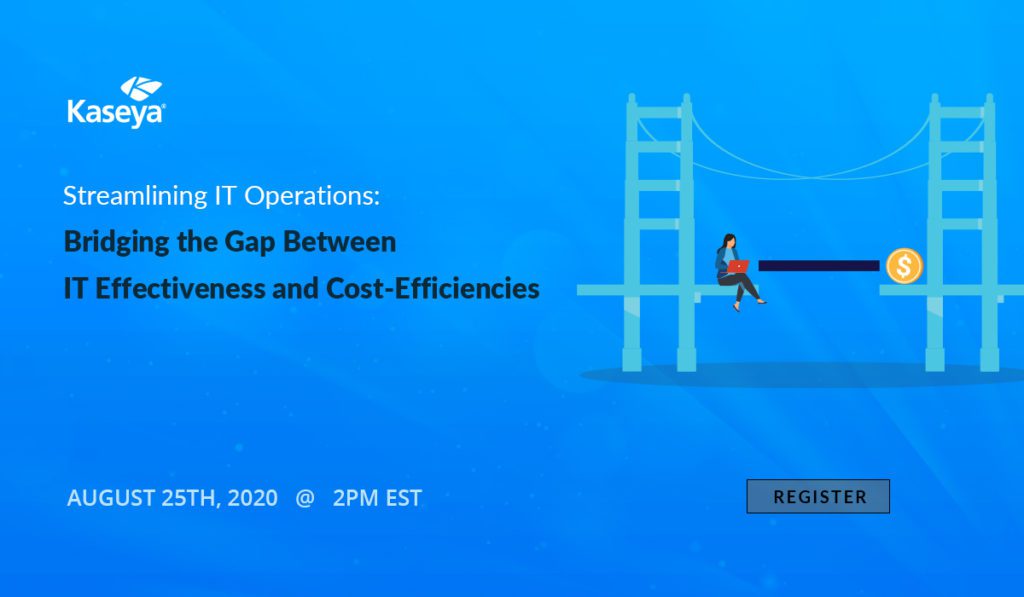 Kaseya®

Streamlining IT Operations:
Bridging the Gap Between IT Effectiveness and Cost-Efficiencies

$

AUGUST 25TH, 2020 @ 2PM EST

REGISTER